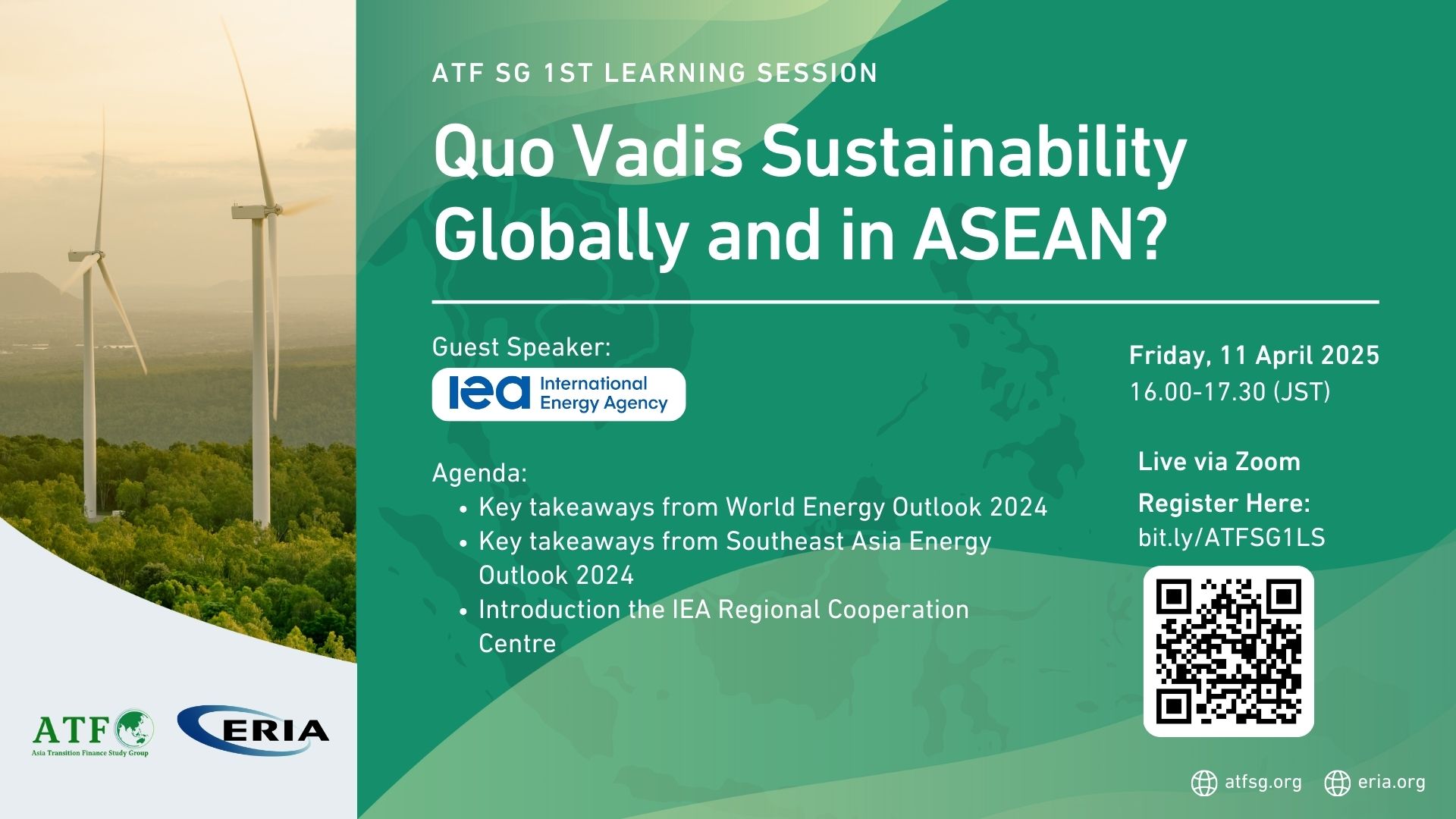 ATF SG 1ST LEARNING SESSION

Quo Vadis Sustainability Globally and in ASEAN?

Guest Speaker:

iea International Energy Agency

Agenda:
• Key takeaways from World Energy Outlook 2024
• Key takeaways from Southeast Asia Energy Outlook 2024
• Introduction the IEA Regional Cooperation Centre

Friday, 11 April 2025
16.00-17.30 (JST)

Live via Zoom

Register Here:
bit.ly/ATFSG1LS

ATF
Asia Transition Finance Study Group

ERIA

atfsg.org eria.org